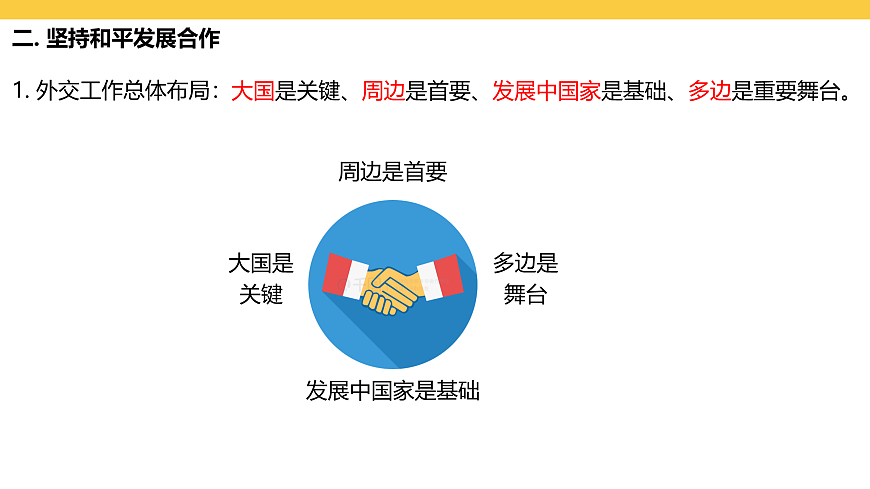 二. 坚持和平发展合作

1. 外交工作总体布局：大国是关键、周边是首要、发展中国家是基础、多边是重要舞台。

周边是首要

大国是关键

多边是舞台

发展中国家是基础